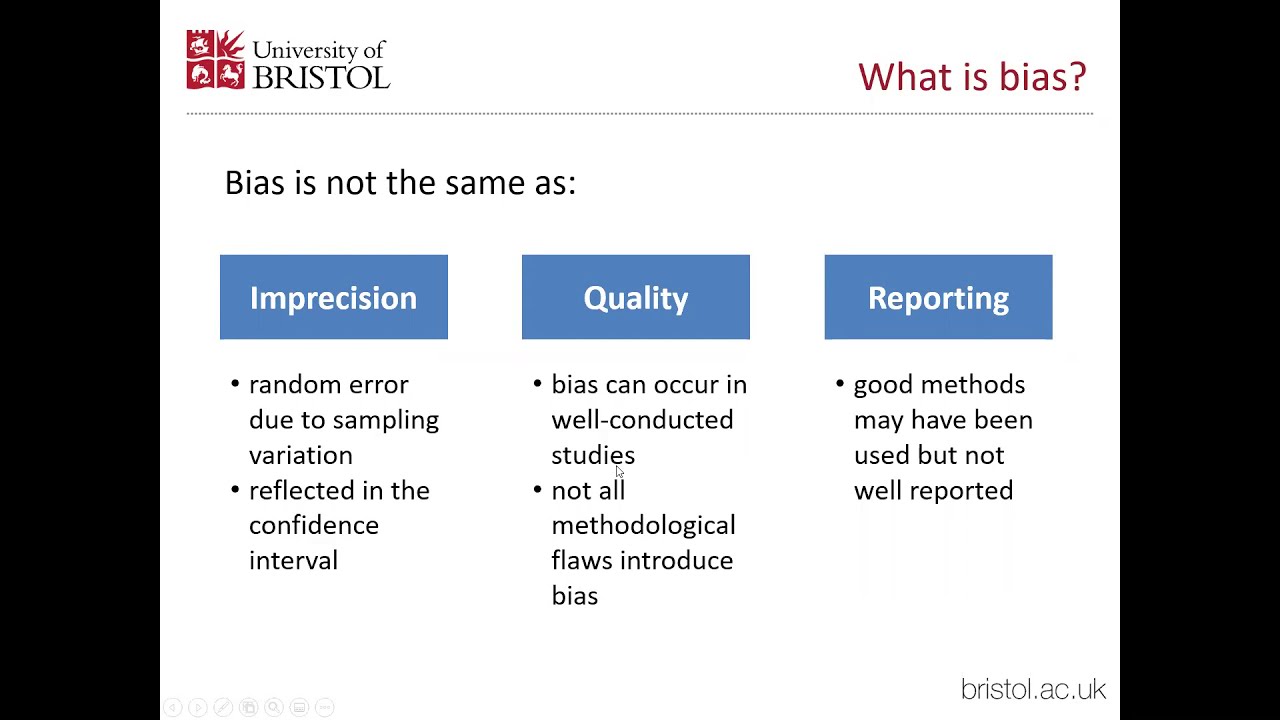 University of BRISTOL

What is bias?

Bias is not the same as:

Imprecision

• random error due to sampling variation
• reflected in the confidence interval

Quality

• bias can occur in well-conducted studies
• not all methodological flaws introduce bias

Reporting

• good methods may have been used but not well reported

bristol.ac.uk